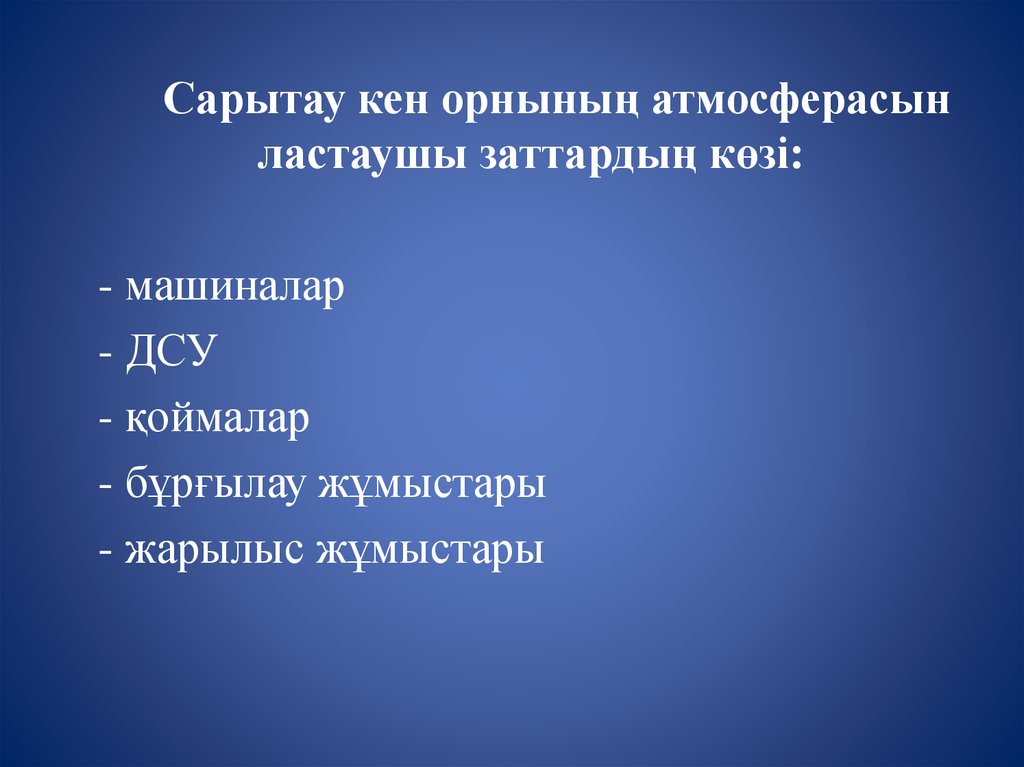 Сарытау кен орнының атмосферасын ластаушы заттардың көзі:

- машиналар
- ДСУ
- қоймалар
- бұрғылау жұмыстары
- жарылыс жұмыстары